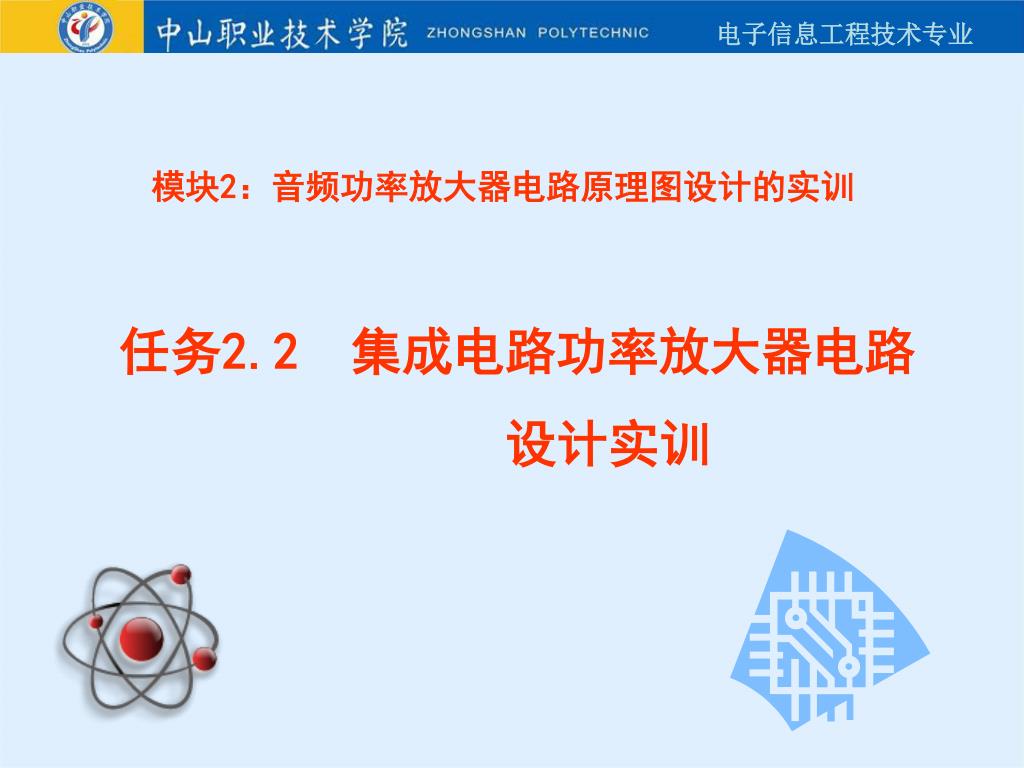 中山职业技术学院 ZHONGSHAN POLYTECHNIC

电子信息工程技术专业

模块2：音频功率放大器电路原理图设计的实训

任务2.2　集成电路功率放大器电路设计实训